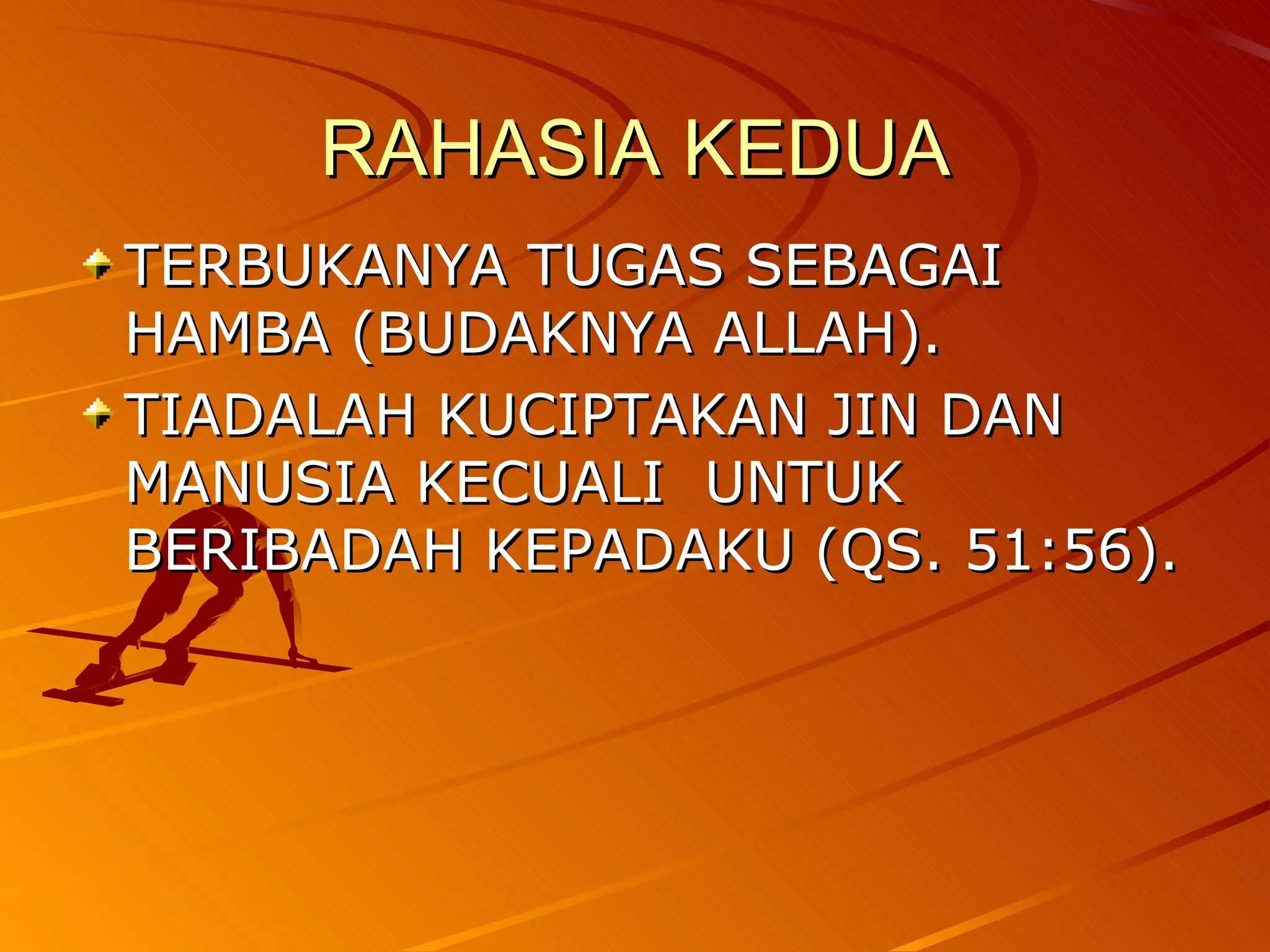 RAHASIA KEDUA

TERBUKANYA TUGAS SEBAGAI HAMBA (BUDAKNYA ALLAH).

TIADALAH KUCIPTAKAN JIN DAN MANUSIA KECUALI  UNTUK BERIBADAH KEPADAKU (QS. 51:56).